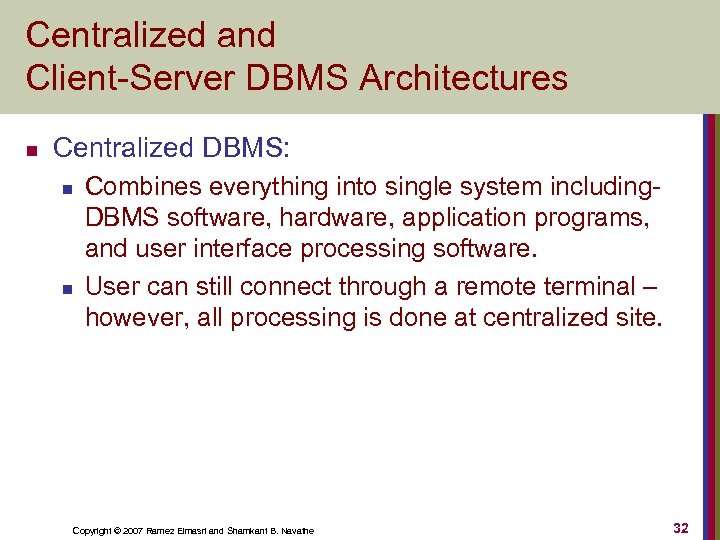 Centralized and
Client-Server DBMS Architectures

Centralized DBMS:

Combines everything into single system including- DBMS software, hardware, application programs, and user interface processing software.

User can still connect through a remote terminal – however, all processing is done at centralized site.

Copyright © 2007 Ramez Elmasri and Shamkant B. Navathe

32